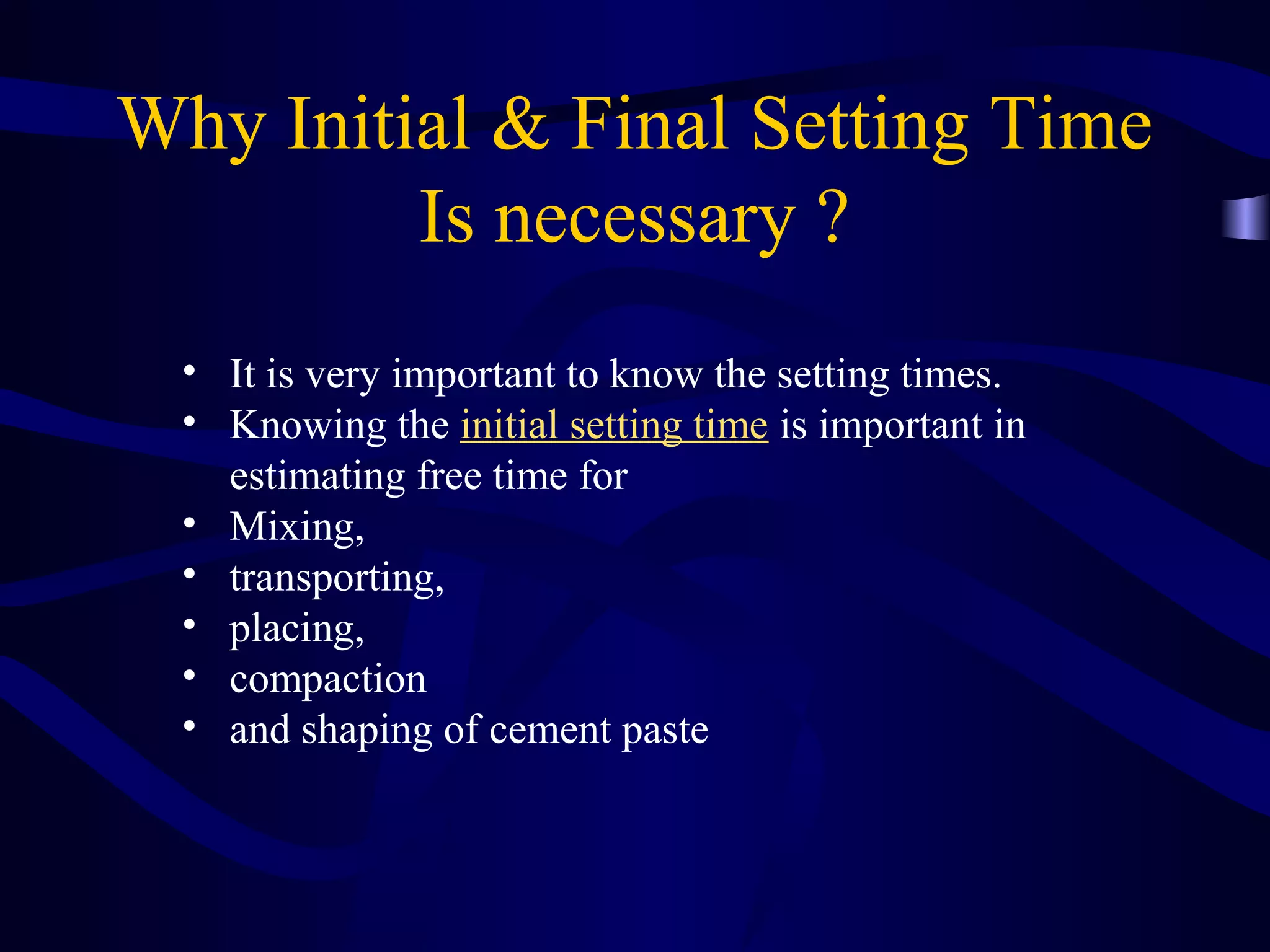 Why Initial & Final Setting Time Is necessary ?

• It is very important to know the setting times.
• Knowing the initial setting time is important in estimating free time for
• Mixing,
• transporting,
• placing,
• compaction
• and shaping of cement paste